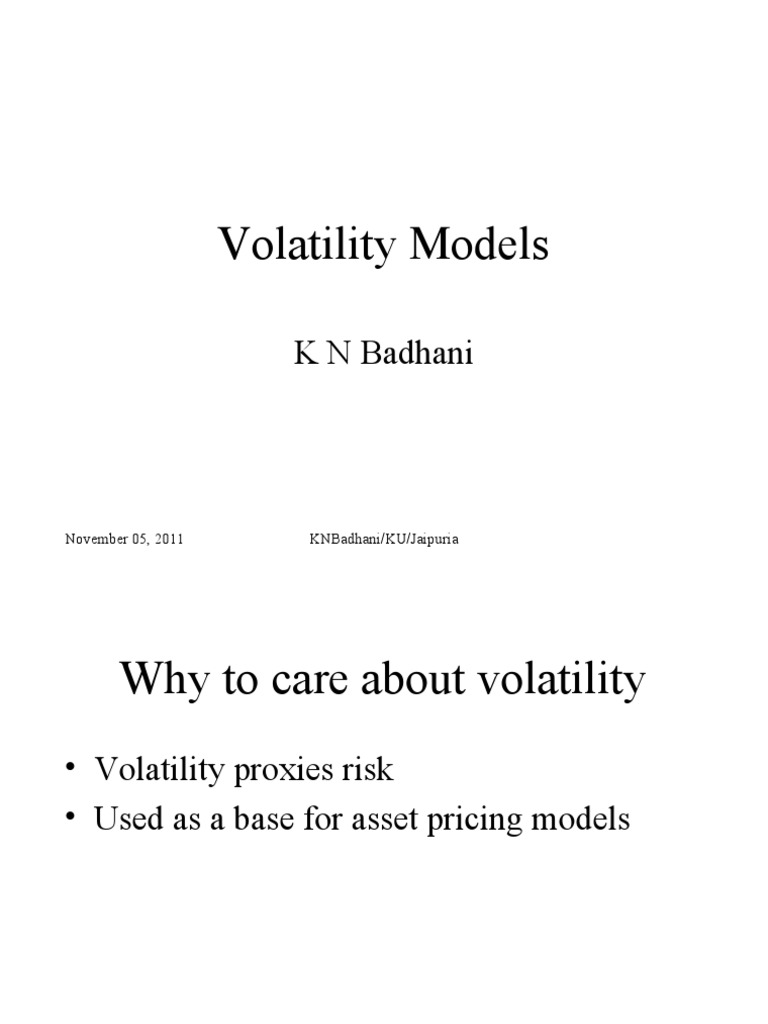 Volatility Models

K N Badhani

November 05, 2011

KNBadhani/KU/Jaipuria

Why to care about volatility

• Volatility proxies risk
• Used as a base for asset pricing models